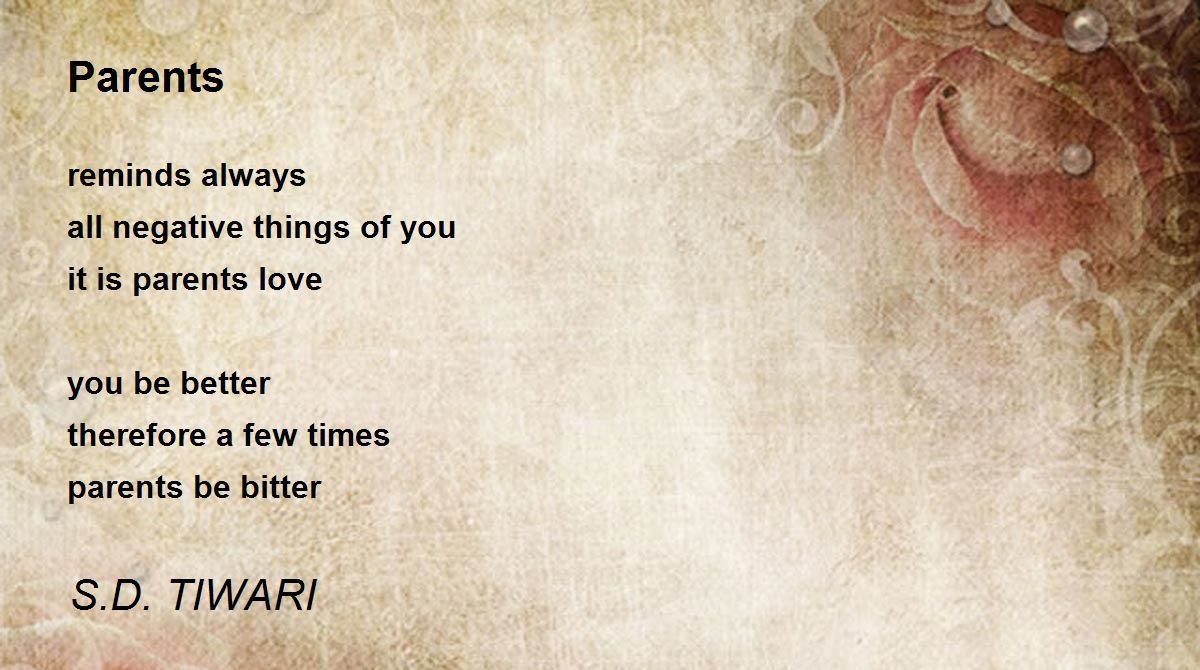 Parents

reminds always
all negative things of you
it is parents love

you be better
therefore a few times
parents be bitter

S.D. TIWARI